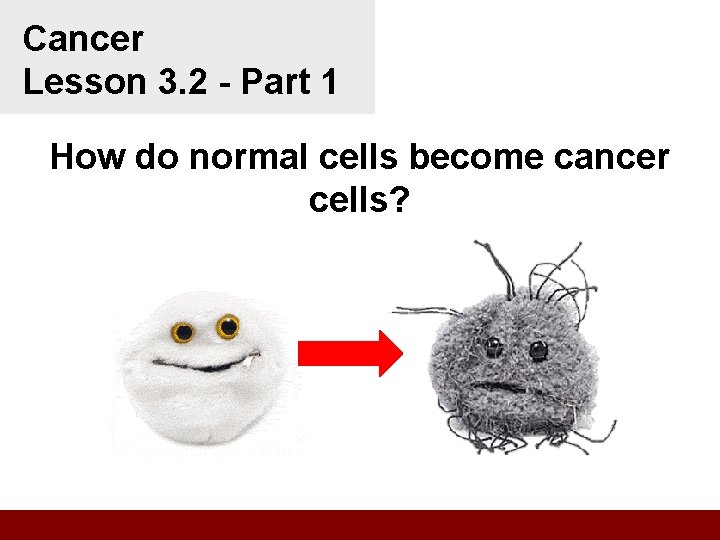 Cancer
Lesson 3.2 - Part 1

How do normal cells become cancer cells?